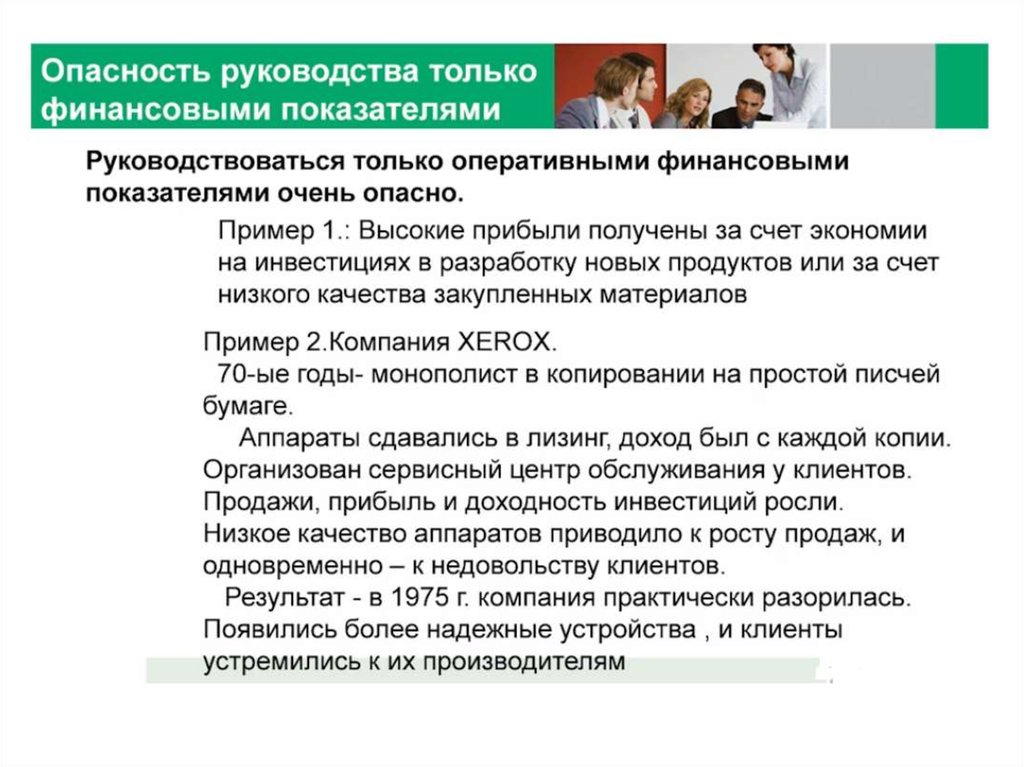 Опасность руководства только финансовыми показателями

Руководствоваться только оперативными финансовыми показателями очень опасно.

Пример 1.: Высокие прибыли получены за счет экономии на инвестициях в разработку новых продуктов или за счет низкого качества закупленных материалов

Пример 2.Компания XEROX.
70-ые годы- монополист в копировании на простой писчей бумаге.
Аппараты сдавались в лизинг, доход был с каждой копии. Организован сервисный центр обслуживания у клиентов. Продажи, прибыль и доходность инвестиций росли. Низкое качество аппаратов приводило к росту продаж, и одновременно – к недовольству клиентов.
Результат - в 1975 г. компания практически разорилась. Появились более надежные устройства , и клиенты устремились к их производителям